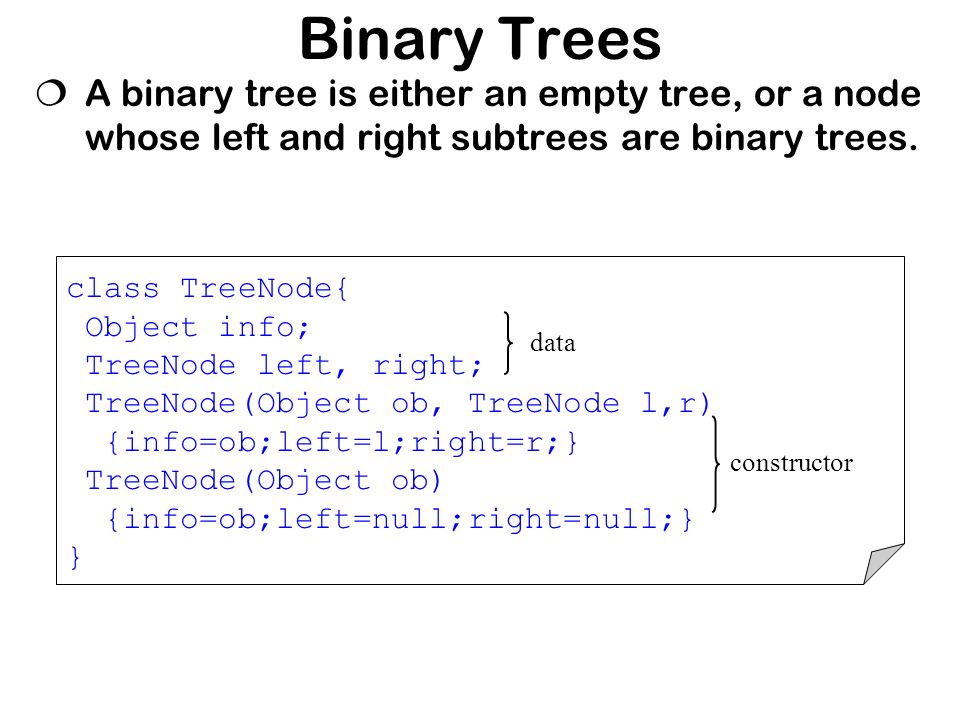 Binary Trees

❍ A binary tree is either an empty tree, or a node whose left and right subtrees are binary trees.

class TreeNode{
 Object info;
 TreeNode left, right;
 TreeNode(Object ob, TreeNode l,r)
  {info=ob;left=l;right=r;}
 TreeNode(Object ob)
  {info=ob;left=null;right=null;}
}

data

constructor